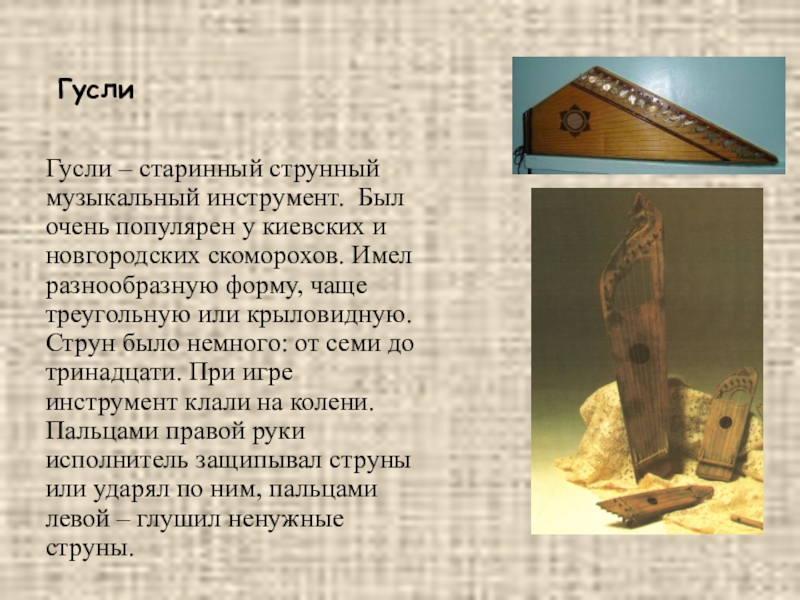 Гусли

Гусли – старинный струнный музыкальный инструмент. Был очень популярен у киевских и новгородских скоморохов. Имел разнообразную форму, чаще треугольную или крыловидную. Струн было немного: от семи до тринадцати. При игре инструмент клали на колени. Пальцами правой руки исполнитель защипывал струны или ударял по ним, пальцами левой – глушил ненужные струны.